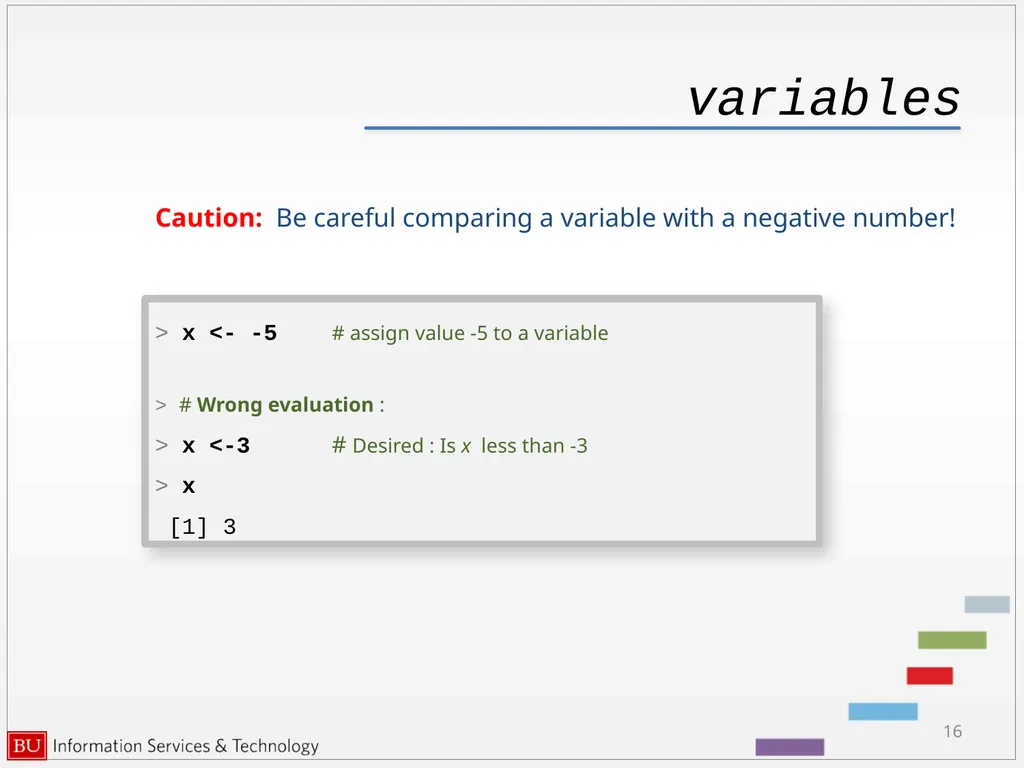 variables

Caution: Be careful comparing a variable with a negative number!

> x <- -5 # assign value -5 to a variable

> # Wrong evaluation :

> x <-3 # Desired : Is x less than -3

> x

[1] 3

BU Information Services & Technology

16